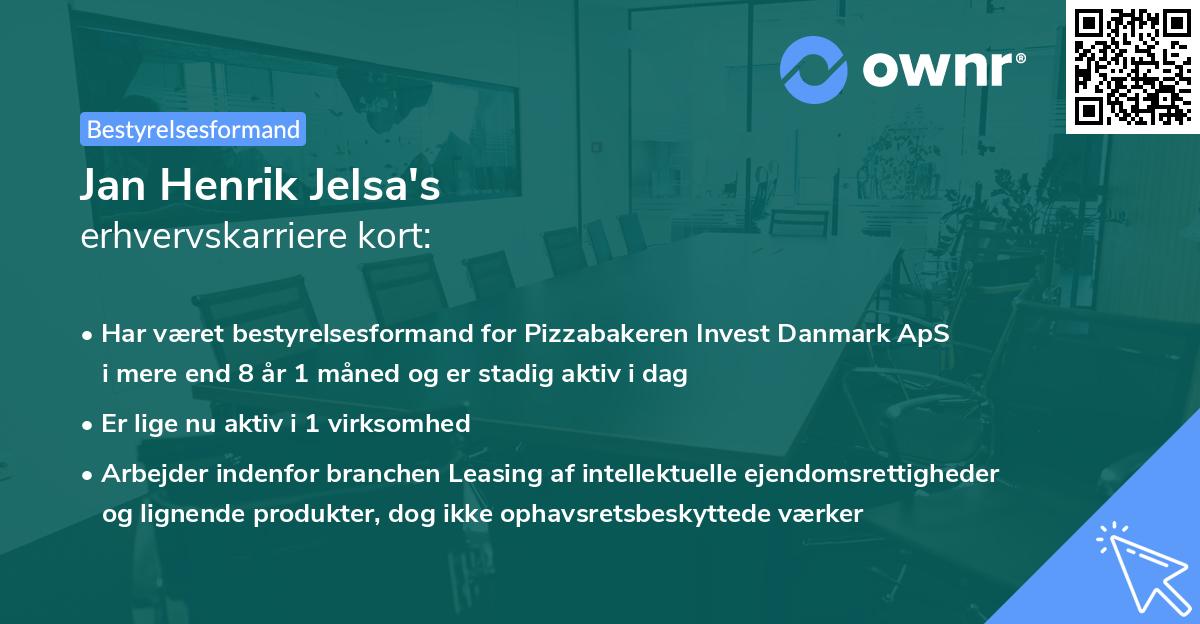 ownr®

Bestyrelsesformand

Jan Henrik Jelsa's
erhvervskarriere kort:

• Har været bestyrelsesformand for Pizzabakeren Invest Danmark ApS i mere end 8 år 1 måned og er stadig aktiv i dag

• Er lige nu aktiv i 1 virksomhed

• Arbejder indenfor branchen Leasing af intellektuelle ejendomsrettigheder og lignende produkter, dog ikke ophavsretsbeskyttede værker